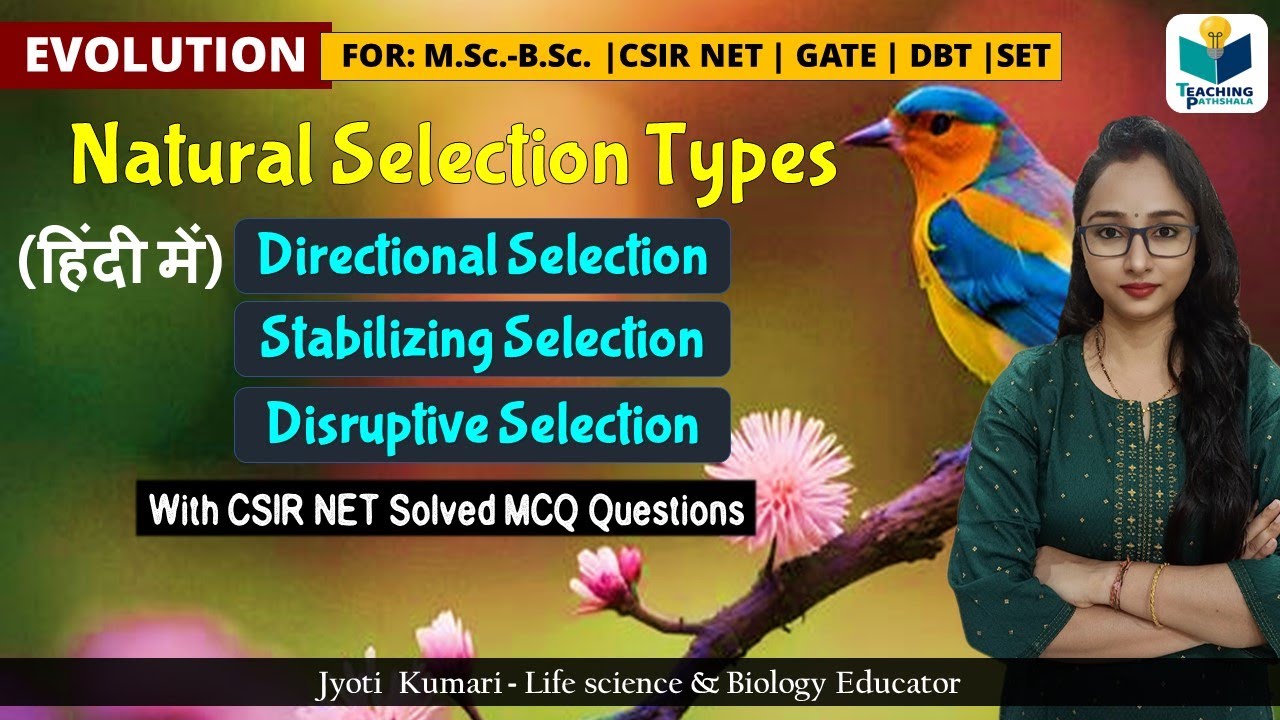 EVOLUTION

FOR: M.Sc.-B.Sc. |CSIR NET | GATE | DBT |SET

TEACHING PATHSHALA

Natural Selection Types

(हिंदी में)

Directional Selection

Stabilizing Selection

Disruptive Selection

With CSIR NET Solved MCQ Questions

Jyoti Kumari - Life science & Biology Educator